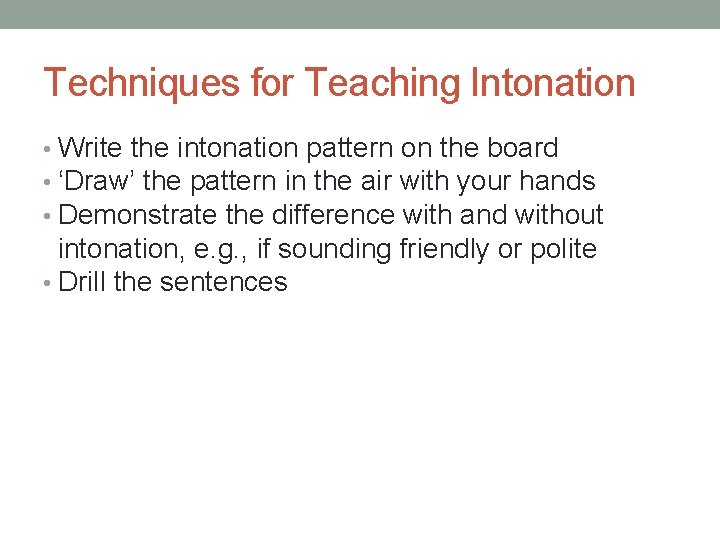 Techniques for Teaching Intonation

• Write the intonation pattern on the board
• ‘Draw’ the pattern in the air with your hands
• Demonstrate the difference with and without intonation, e.g., if sounding friendly or polite
• Drill the sentences